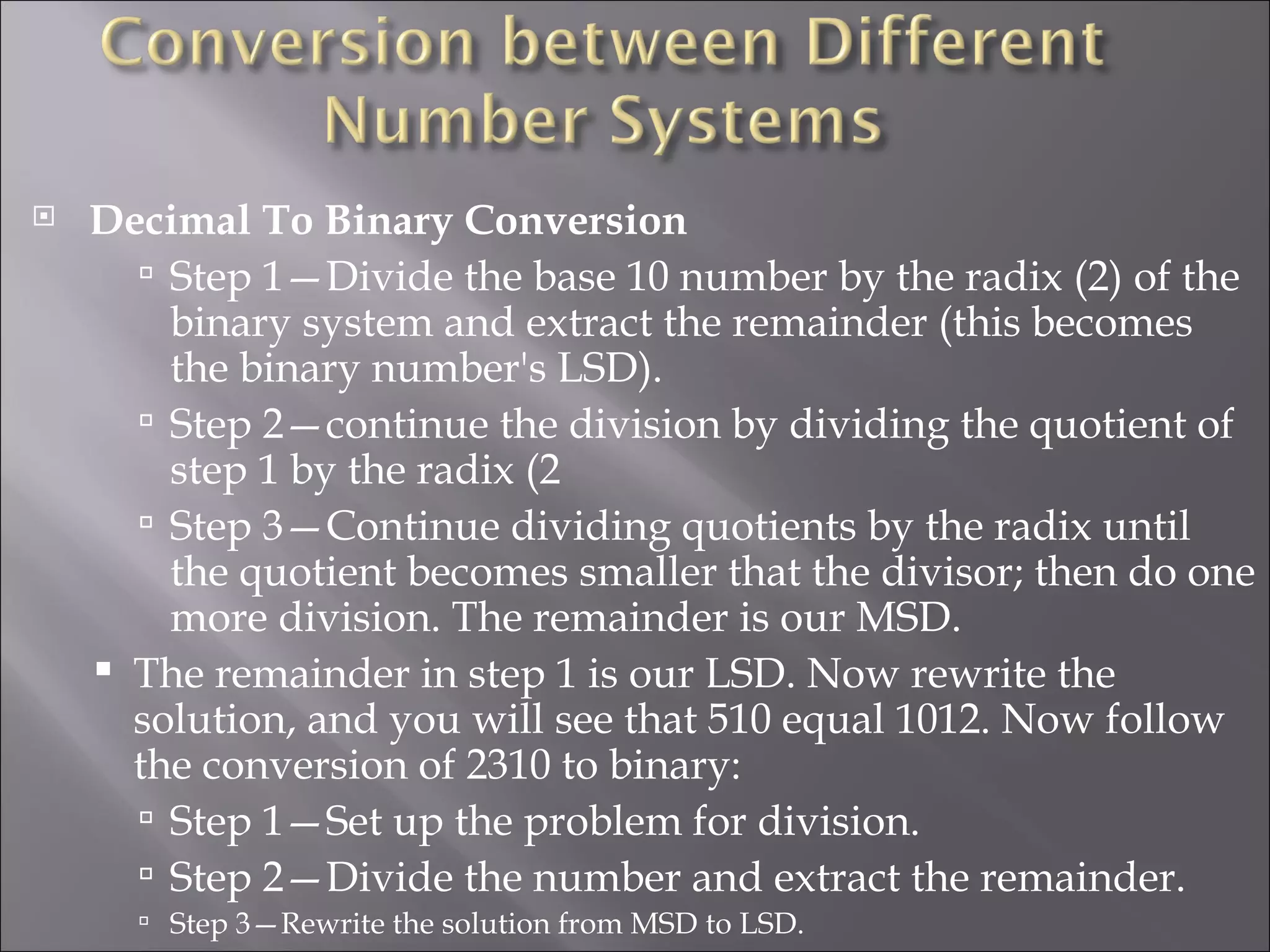 Conversion between Different Number Systems

Decimal To Binary Conversion

Step 1—Divide the base 10 number by the radix (2) of the binary system and extract the remainder (this becomes the binary number's LSD).

Step 2—continue the division by dividing the quotient of step 1 by the radix (2

Step 3—Continue dividing quotients by the radix until the quotient becomes smaller that the divisor; then do one more division. The remainder is our MSD.

The remainder in step 1 is our LSD. Now rewrite the solution, and you will see that 510 equal 1012. Now follow the conversion of 2310 to binary:

Step 1—Set up the problem for division.

Step 2—Divide the number and extract the remainder.

Step 3—Rewrite the solution from MSD to LSD.